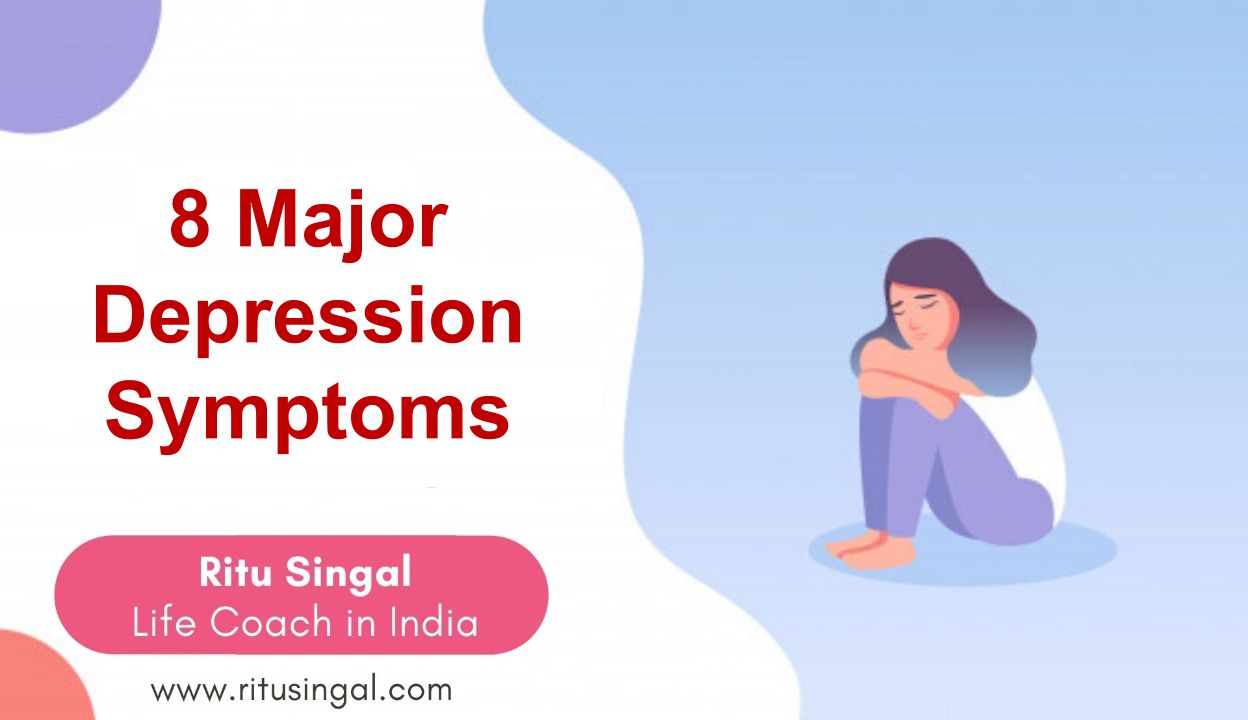 8 Major Depression Symptoms

Ritu Singal
Life Coach in India

www.ritusingal.com